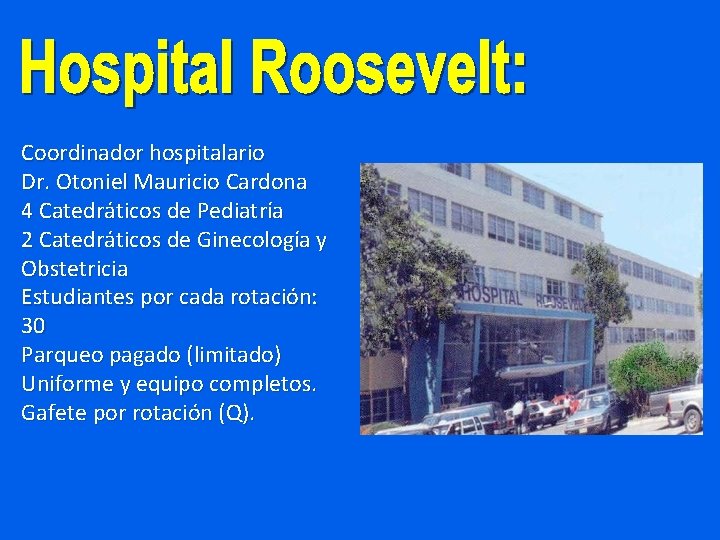 Hospital Roosevelt:

Coordinador hospitalario
Dr. Otoniel Mauricio Cardona
4 Catedráticos de Pediatría
2 Catedráticos de Ginecología y Obstetricia
Estudiantes por cada rotación: 30
Parqueo pagado (limitado)
Uniforme y equipo completos.
Gafete por rotación (Q).

HOSPITAL ROOSEVELT